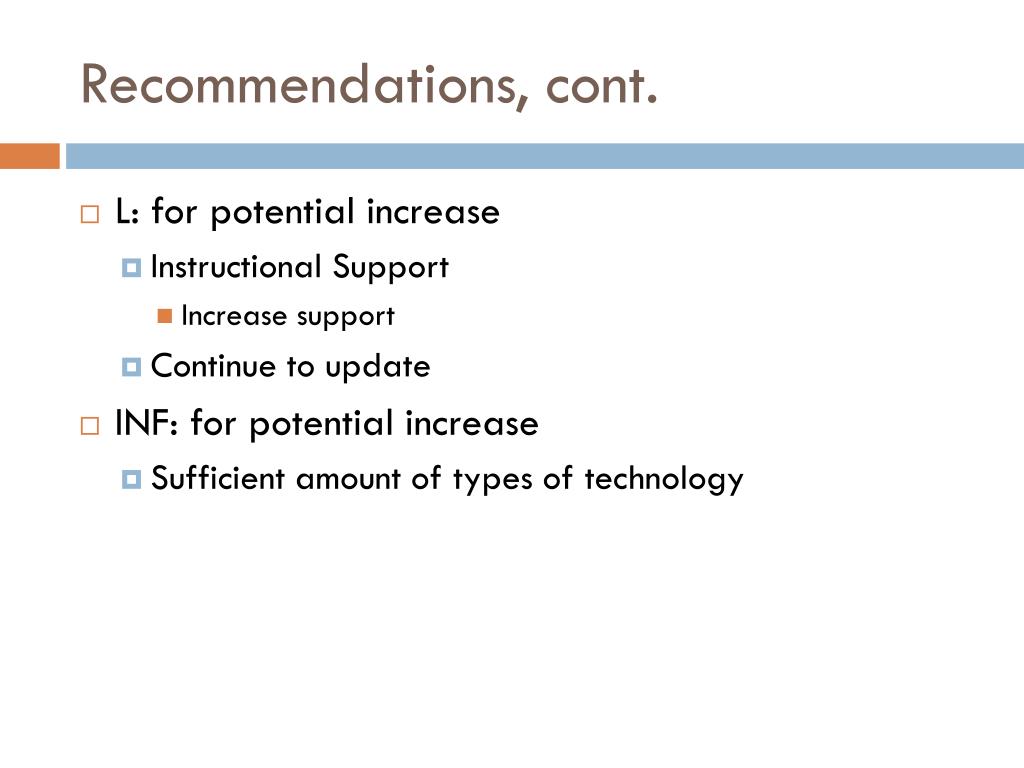 Recommendations, cont.

L: for potential increase

Instructional Support

Increase support

Continue to update

INF: for potential increase

Sufficient amount of types of technology